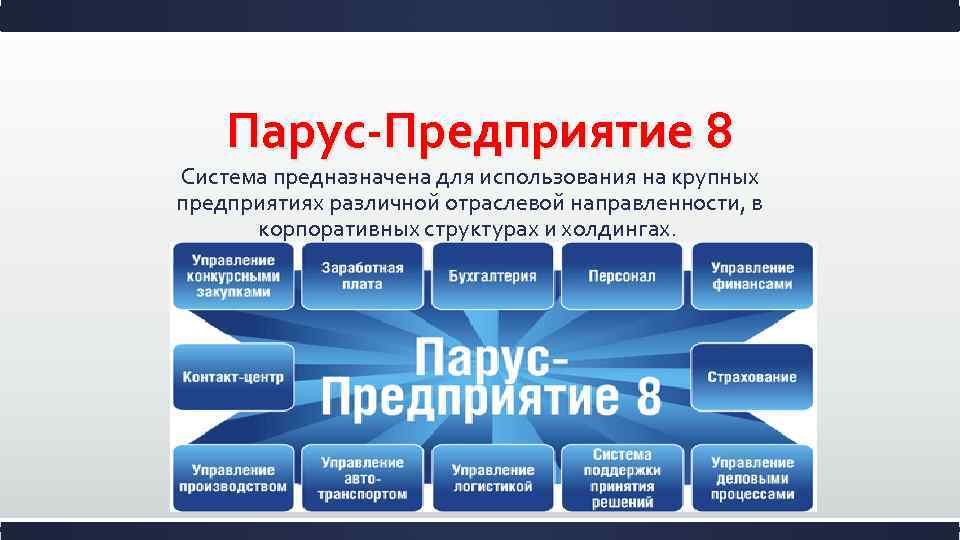 Парус-Предприятие 8

Система предназначена для использования на крупных предприятиях различной отраслевой направленности, в корпоративных структурах и холдингах.

Управление конкурсными закупками

Заработная плата

Бухгалтерия

Персонал

Управление финансами

Контакт-центр

Парус-Предприятие 8

Страхование

Управление производством

Управление авто-транспортом

Управление логистикой

Система поддержки принятия решений

Управление деловыми процессами